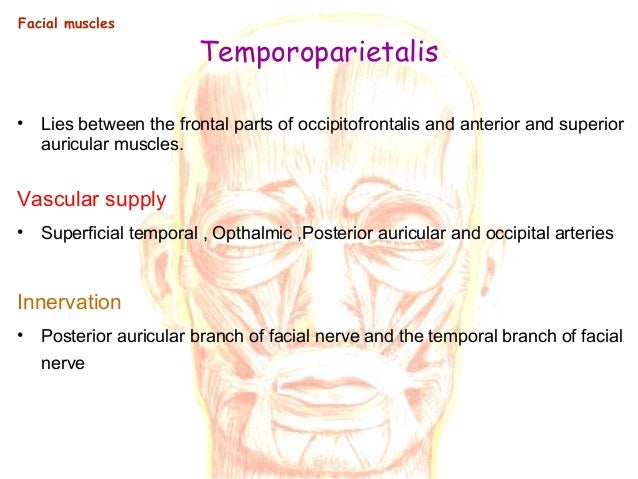 Facial muscles

Temporoparietalis

• Lies between the frontal parts of occipitofrontalis and anterior and superior auricular muscles.

Vascular supply

• Superficial temporal , Opthalmic ,Posterior auricular and occipital arteries

Innervation

• Posterior auricular branch of facial nerve and the temporal branch of facial nerve